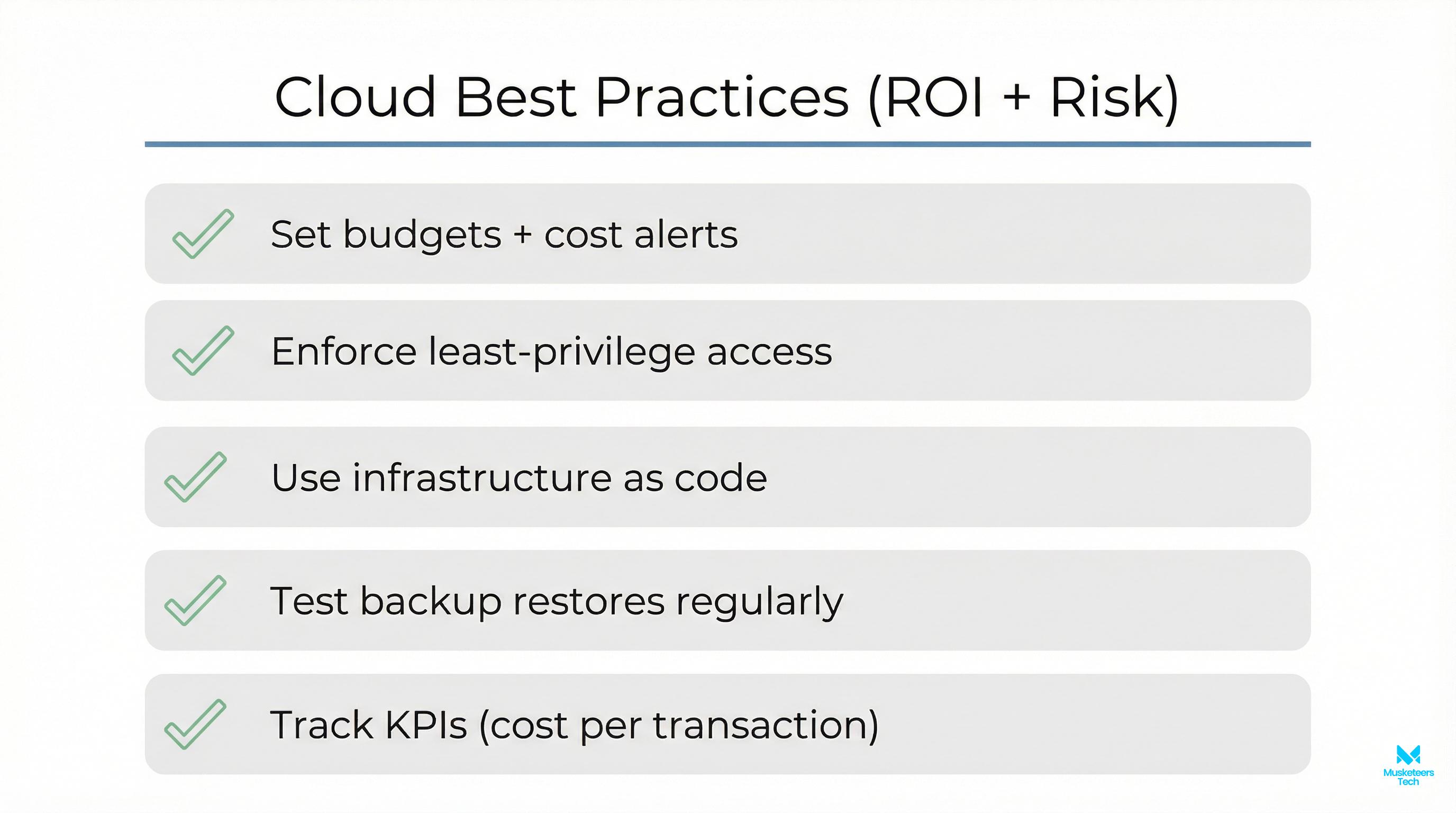 Cloud Best Practices (ROI + Risk)

Set budgets + cost alerts

Enforce least-privilege access

Use infrastructure as code

Test backup restores regularly

Track KPIs (cost per transaction)

Musketeers Tech